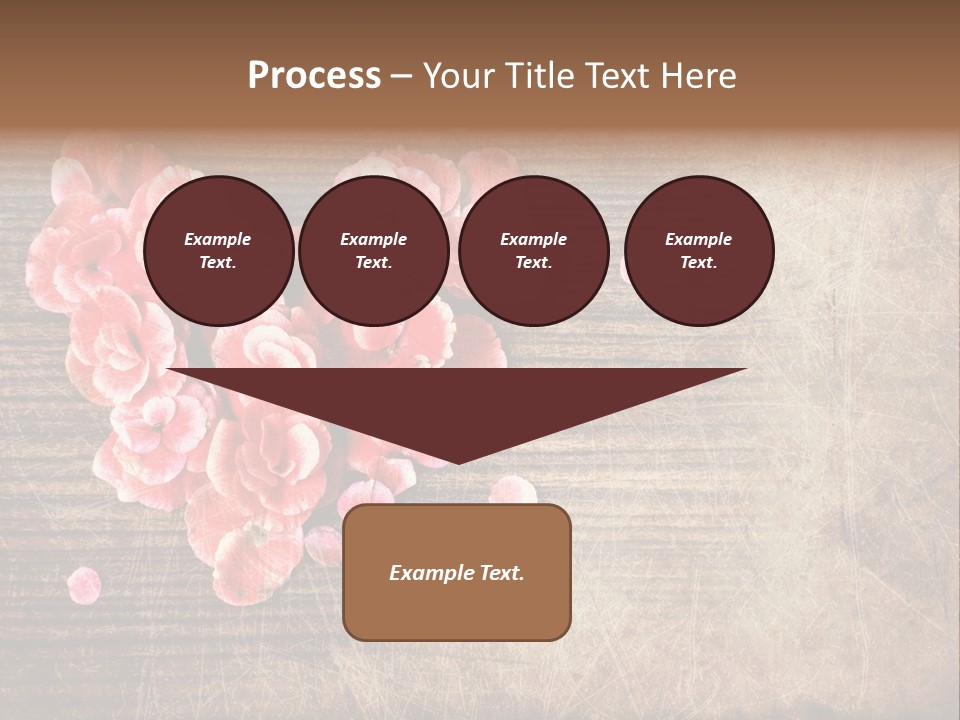 Process – Your Title Text Here

Example Text.

Example Text.

Example Text.

Example Text.

Example Text.